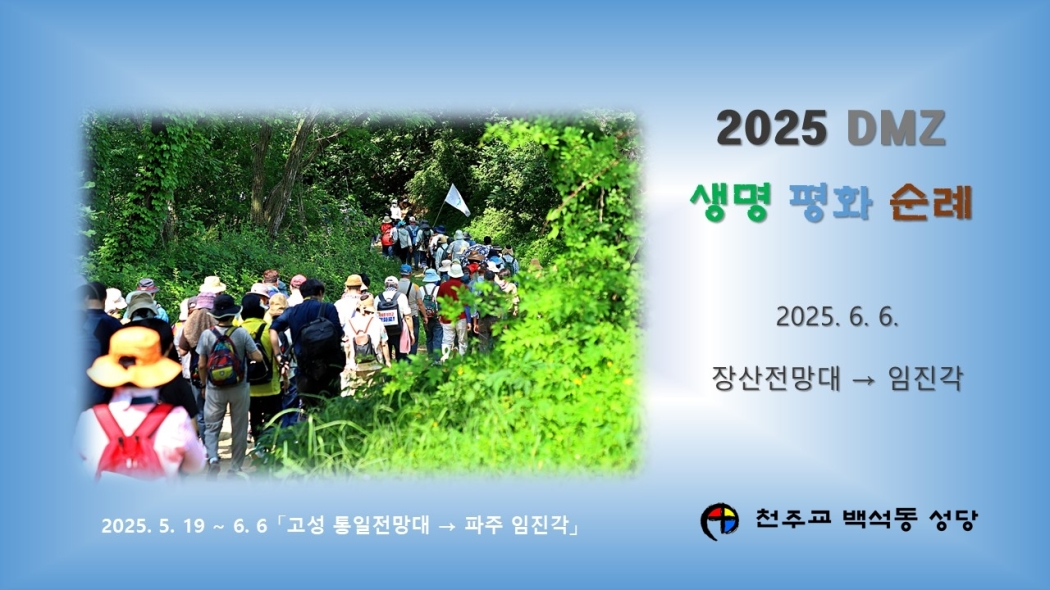 2025 DMZ

생명 평화 순례

2025. 6. 6.

장산전망대 → 임진각

2025. 5. 19 ~ 6. 6「고성 통일전망대 → 파주 임진각」

천주교 백석동 성당